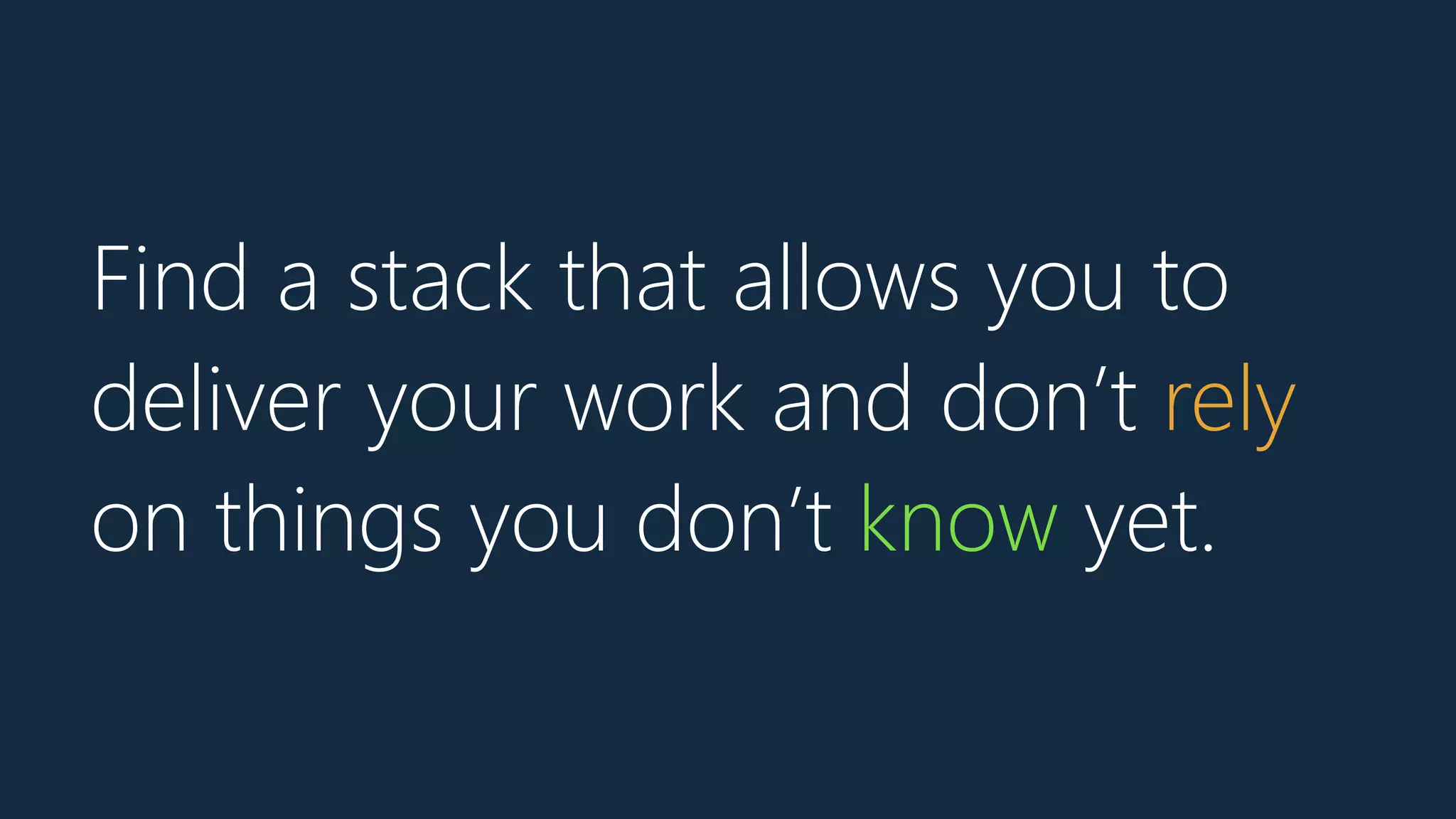 Find a stack that allows you to deliver your work and don’t rely on things you don’t know yet.